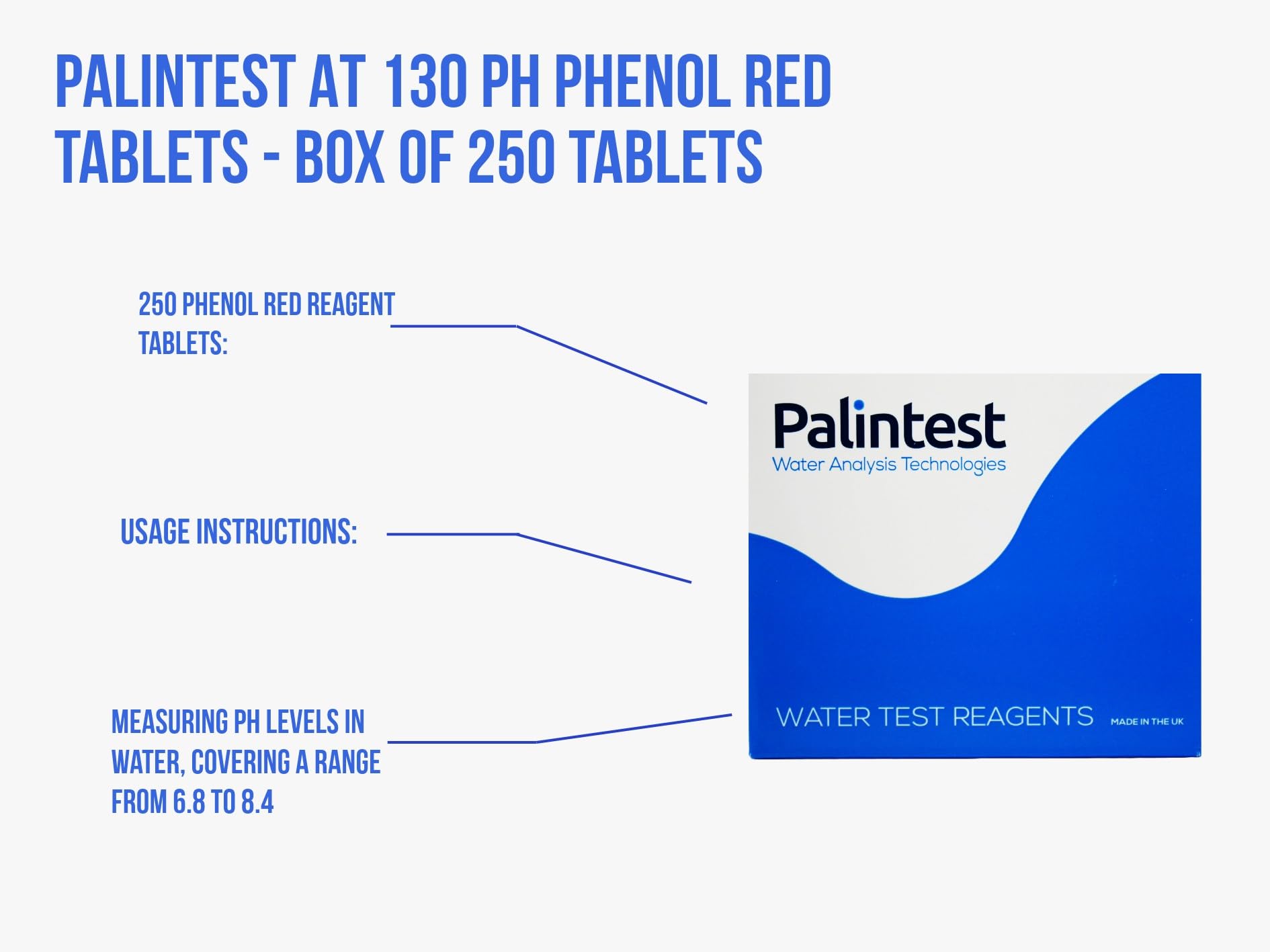 PALINTEST AT 130 PH PHENOL RED TABLETS - BOX OF 250 TABLETS

250 PHENOL RED REAGENT TABLETS:

USAGE INSTRUCTIONS:

MEASURING PH LEVELS IN WATER, COVERING A RANGE FROM 6.8 TO 8.4

Palintest
Water Analysis Technologies

WATER TEST REAGENTS MADE IN THE UK